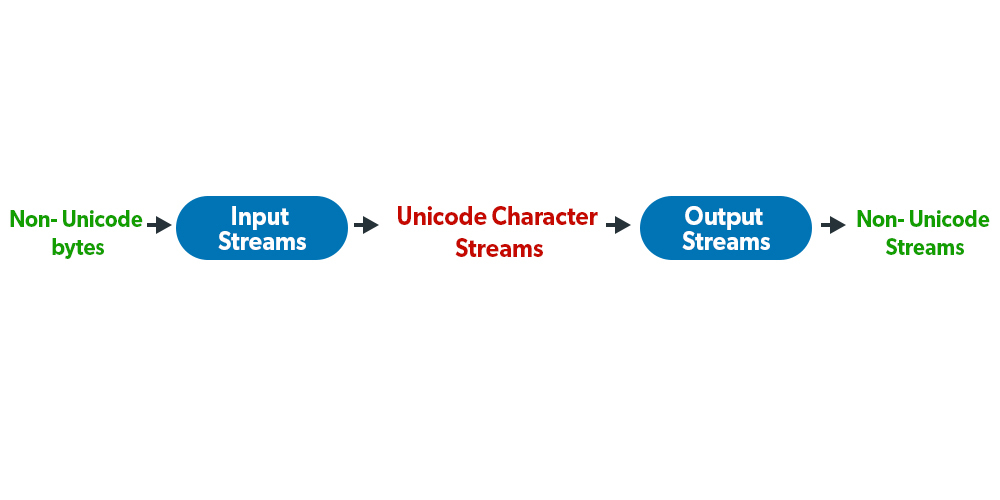 Non- Unicode bytes

Input Streams

Unicode Character Streams

Output Streams

Non- Unicode Streams